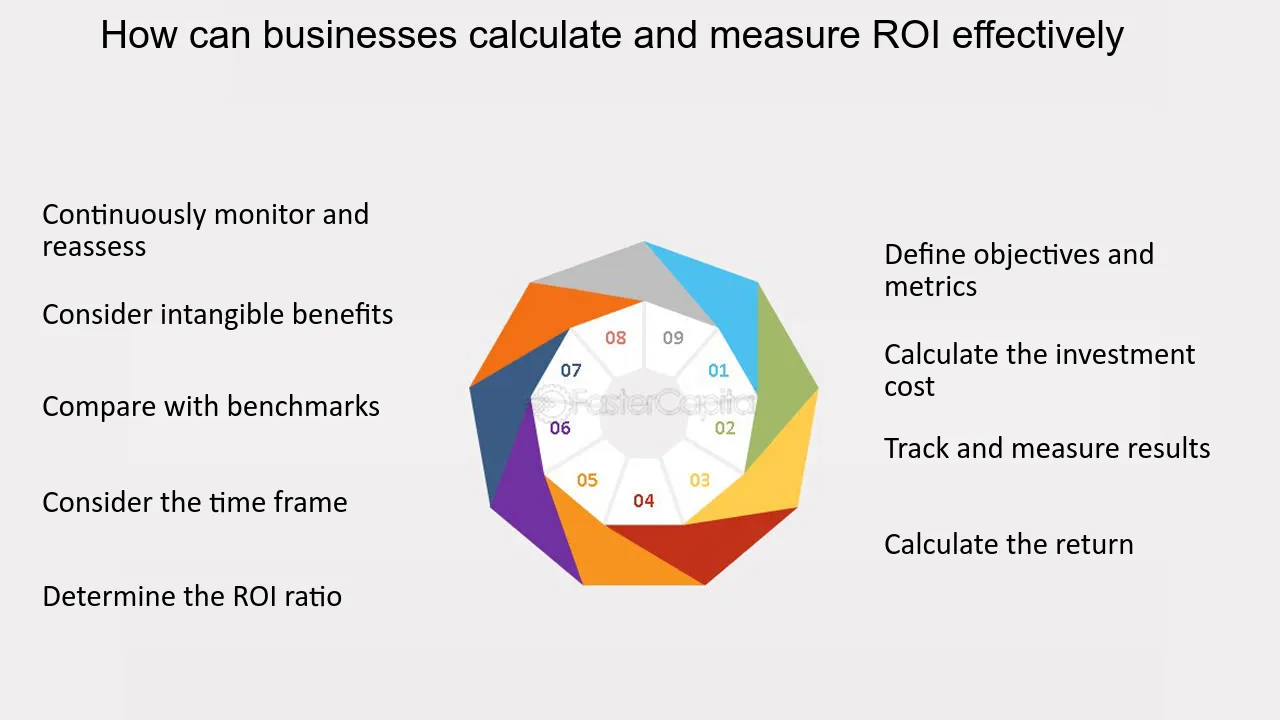 How can businesses calculate and measure ROI effectively

Continuously monitor and reassess

Consider intangible benefits

Compare with benchmarks

Consider the time frame

Determine the ROI ratio

08
09
07
01
06
02
05
04
03

Define objectives and metrics

Calculate the investment cost

Track and measure results

Calculate the return

FasterCapital